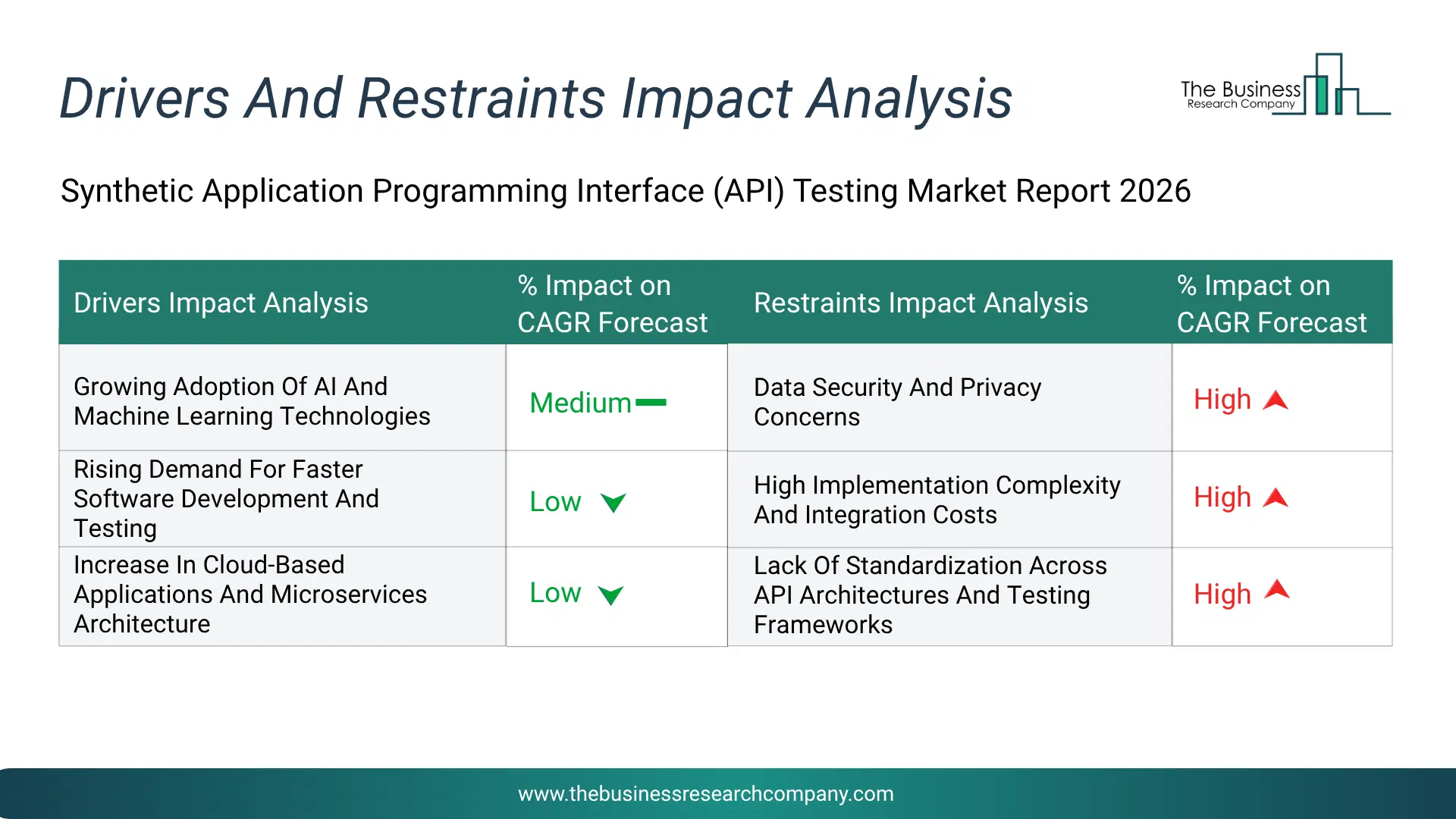 Drivers And Restraints Impact Analysis

The Business
Research Company

Synthetic Application Programming Interface (API) Testing Market Report 2026

| Drivers Impact Analysis | % Impact on CAGR Forecast | Restraints Impact Analysis | % Impact on CAGR Forecast |
|---|---|---|---|
| Growing Adoption Of AI And Machine Learning Technologies | Medium | Data Security And Privacy Concerns | High |
| Rising Demand For Faster Software Development And Testing | Low | High Implementation Complexity And Integration Costs | High |
| Increase In Cloud-Based Applications And Microservices Architecture | Low | Lack Of Standardization Across API Architectures And Testing Frameworks | High |

www.thebusinessresearchcompany.com